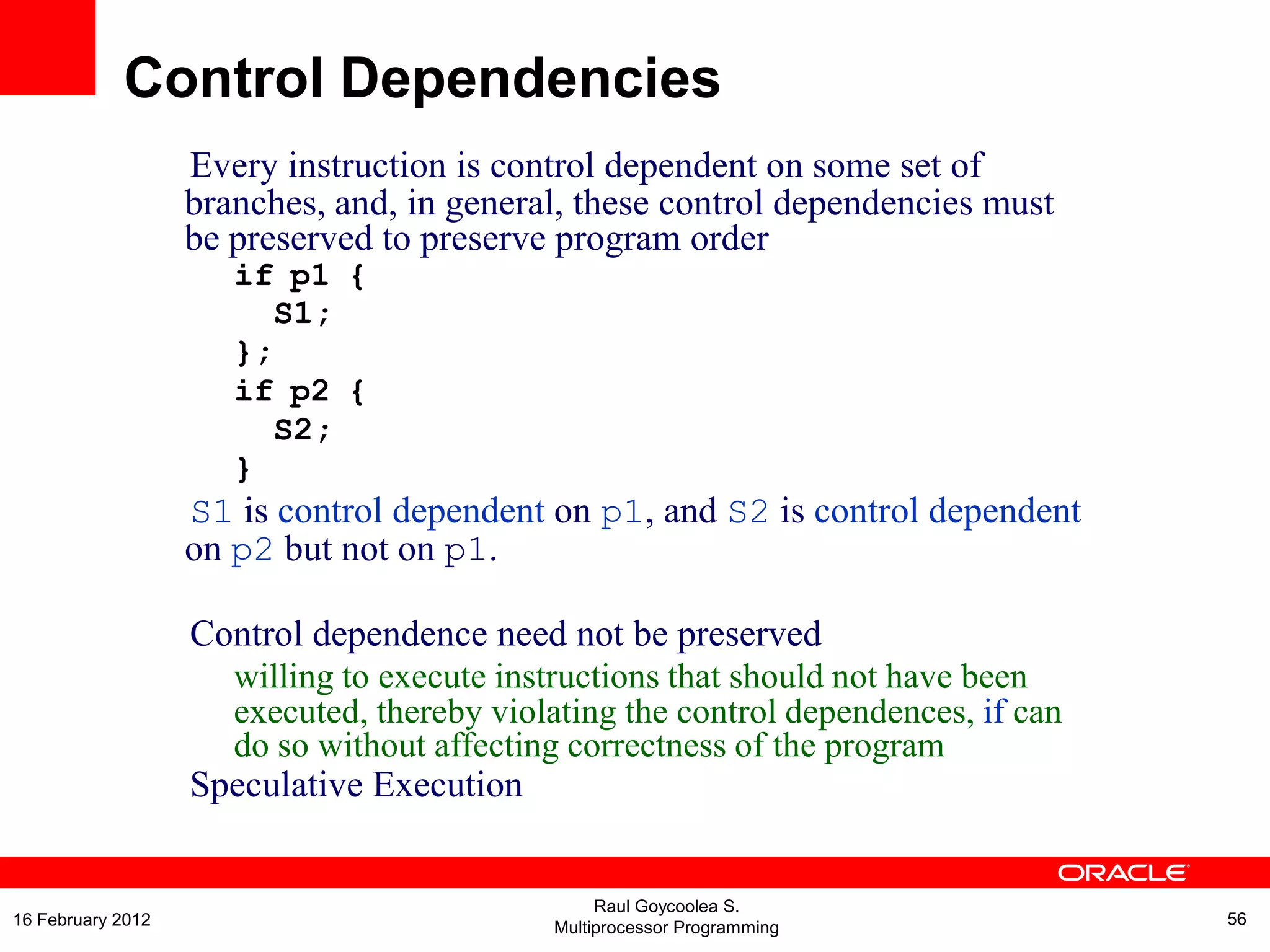 Control Dependencies

Every instruction is control dependent on some set of branches, and, in general, these control dependencies must be preserved to preserve program order

if p1 {
S1;
};
if p2 {
S2;
}

S1 is control dependent on p1, and S2 is control dependent on p2 but not on p1.

Control dependence need not be preserved

willing to execute instructions that should not have been executed, thereby violating the control dependences, if can do so without affecting correctness of the program

Speculative Execution

ORACLE

16 February 2012

Raul Goycoolea S.
Multiprocessor Programming

56